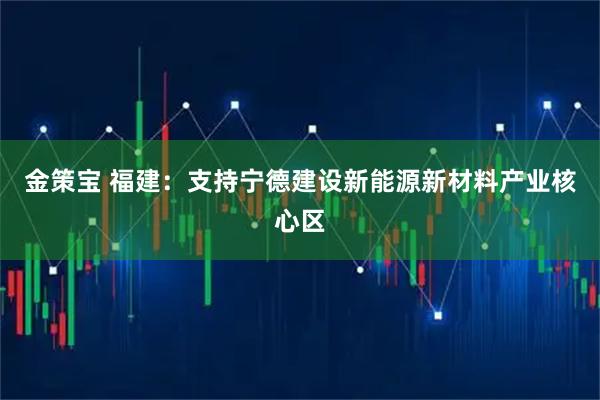 金策宝 福建：支持宁德建设新能源新材料产业核心区